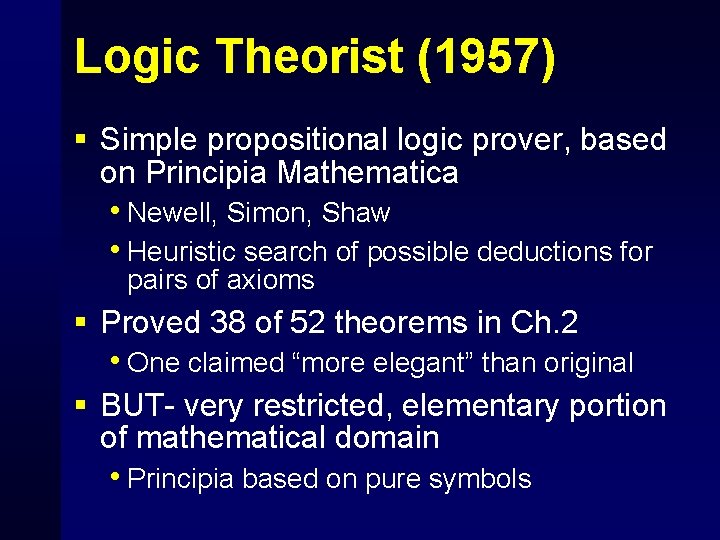 Logic Theorist (1957)

▪ Simple propositional logic prover, based on Principia Mathematica

• Newell, Simon, Shaw

• Heuristic search of possible deductions for pairs of axioms

▪ Proved 38 of 52 theorems in Ch.2

• One claimed “more elegant” than original

▪ BUT- very restricted, elementary portion of mathematical domain

• Principia based on pure symbols